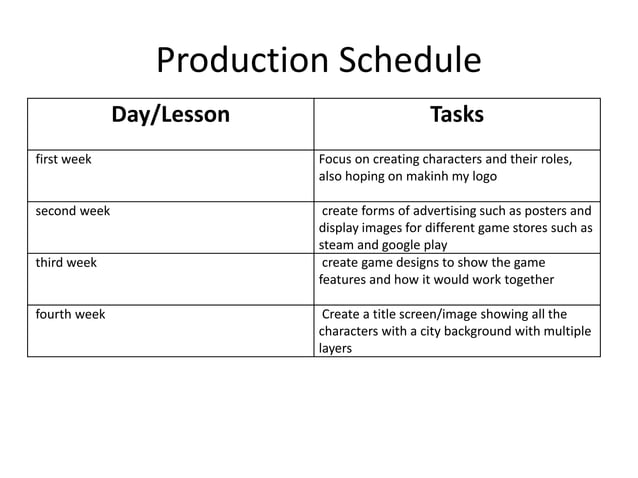 Production Schedule

| Day/Lesson | Tasks |
|---|---|
| first week | Focus on creating characters and their roles, also hoping on makinh my logo |
| second week | create forms of advertising such as posters and display images for different game stores such as steam and google play |
| third week | create game designs to show the game features and how it would work together |
| fourth week | Create a title screen/image showing all the characters with a city background with multiple layers |